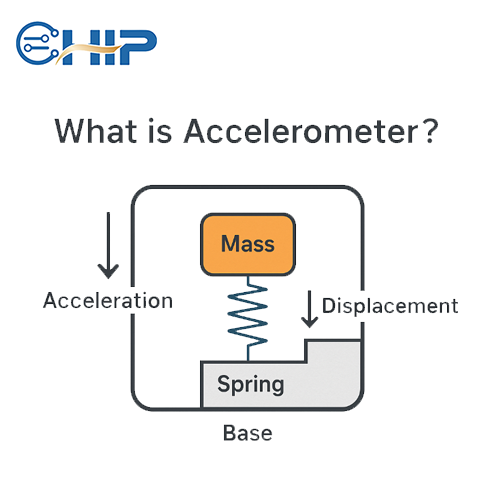 CHIP

What is Accelerometer?

Mass

Acceleration

Displacement

Spring

Base